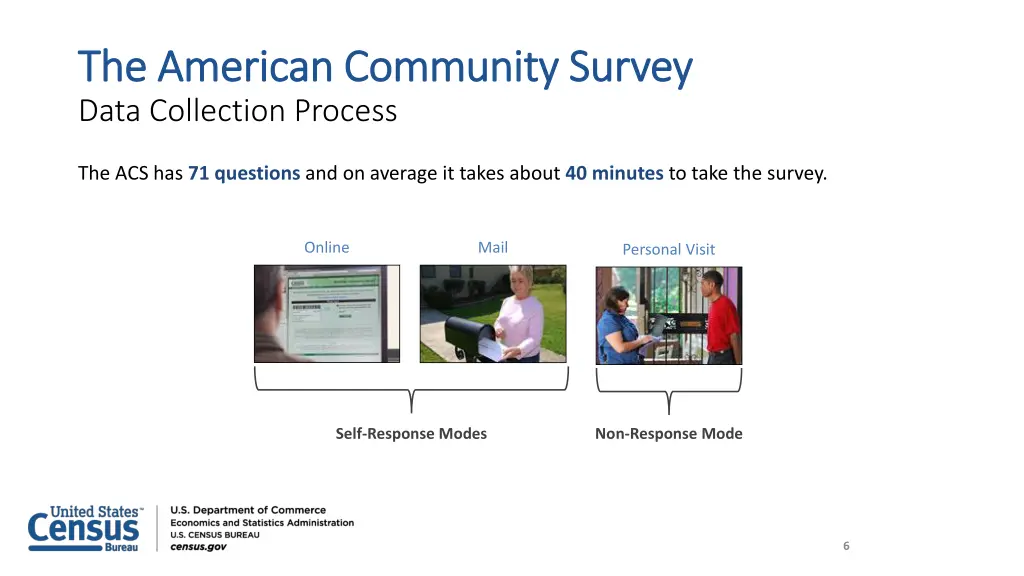 The American Community Survey
Data Collection Process

The ACS has 71 questions and on average it takes about 40 minutes to take the survey.

Online

Mail

Personal Visit

Self-Response Modes

Non-Response Mode

United States™ Census Bureau

U.S. Department of Commerce
Economics and Statistics Administration
U.S. CENSUS BUREAU
census.gov

6